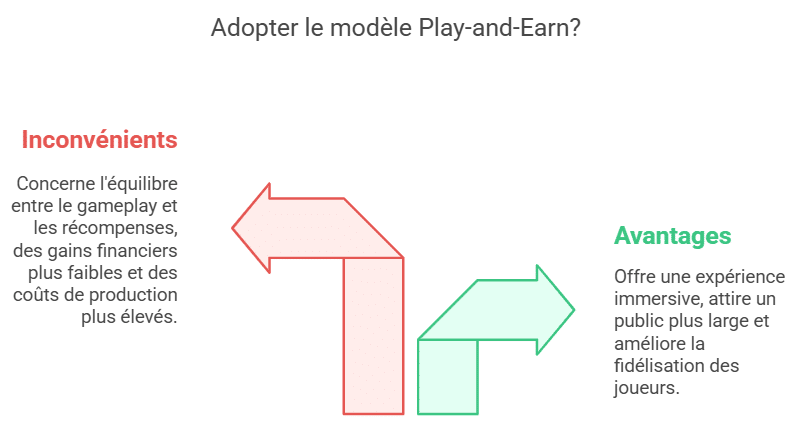 Adopter le modèle Play-and-Earn?

Inconvénients

Concerne l'équilibre entre le gameplay et les récompenses, des gains financiers plus faibles et des coûts de production plus élevés.

Avantages

Offre une expérience immersive, attire un public plus large et améliore la fidélisation des joueurs.